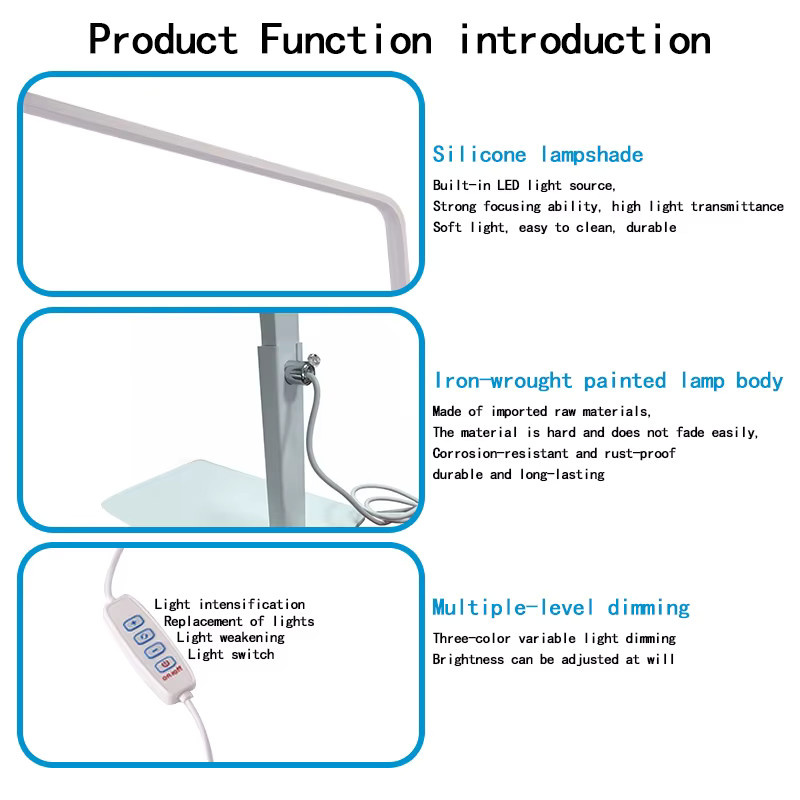 Product Function introduction

Silicone lampshade

Built-in LED light source,
Strong focusing ability, high light transmittance
Soft light, easy to clean, durable

Iron-wrought painted lamp body

Made of imported raw materials,
The material is hard and does not fade easily,
Corrosion-resistant and rust-proof
durable and long-lasting

Light intensification
Replacement of lights
Light weakening
Light switch

ON/OFF

Multiple-level dimming

Three-color variable light dimming
Brightness can be adjusted at will